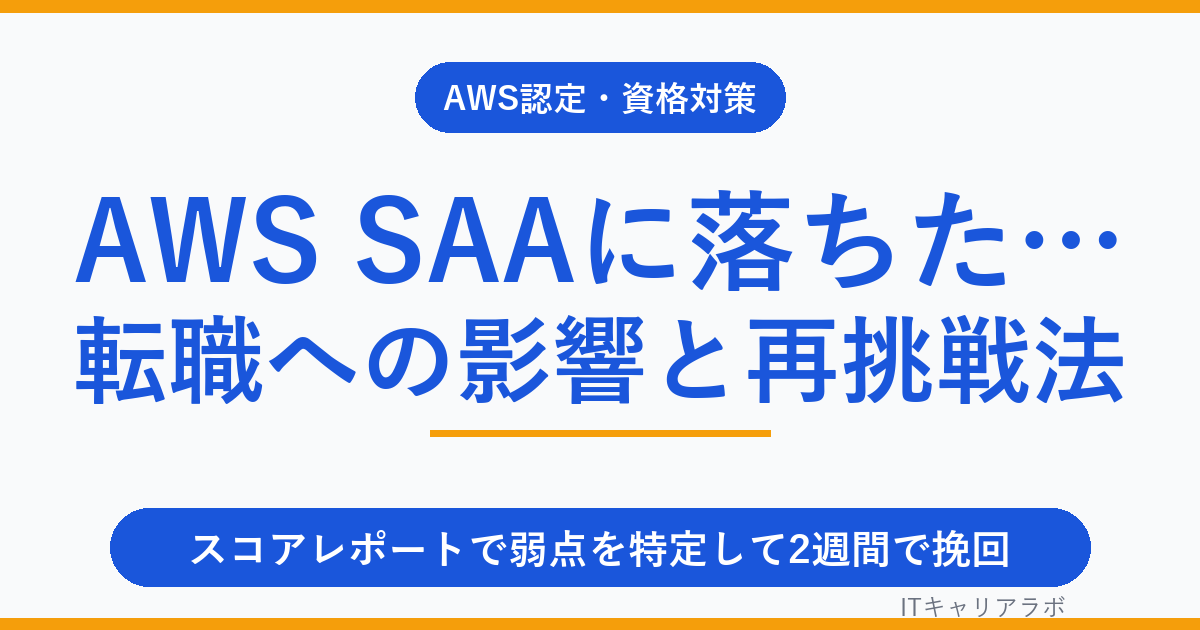 AWS認定・資格対策

AWS SAAに落ちた…
転職への影響と再挑戦法

スコアレポートで弱点を特定して2週間で挽回

ITキャリアラボ